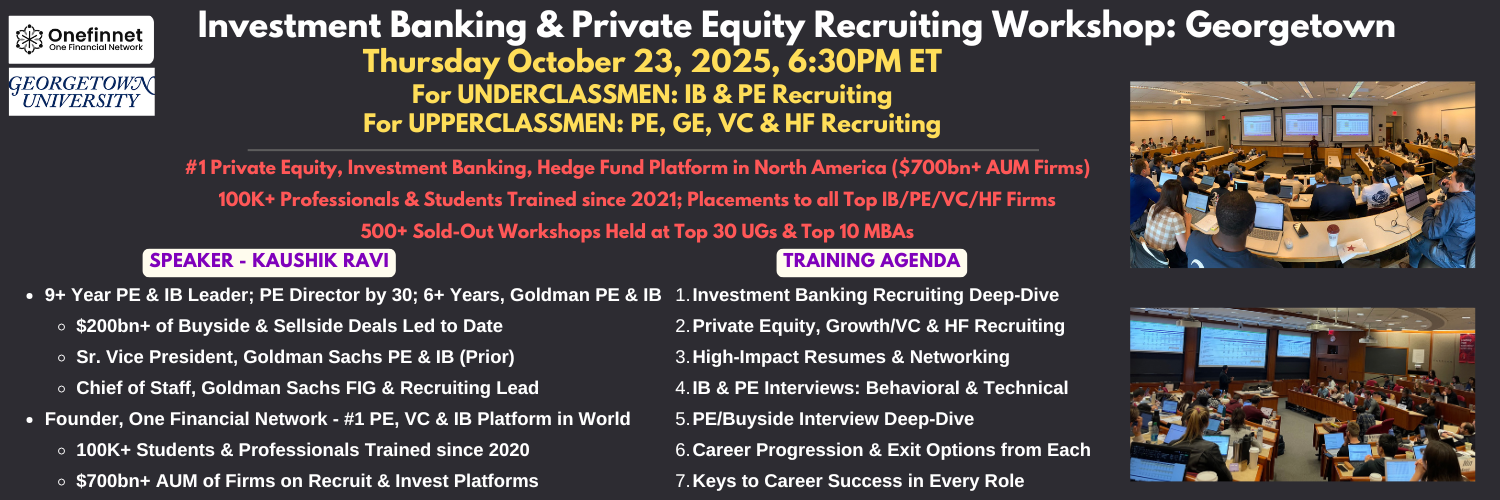 Onefinnet
One Financial Network

GEORGETOWN UNIVERSITY

Investment Banking & Private Equity Recruiting Workshop: Georgetown

Thursday October 23, 2025, 6:30PM ET

For UNDERCLASSMEN: IB & PE Recruiting

For UPPERCLASSMEN: PE, GE, VC & HF Recruiting

#1 Private Equity, Investment Banking, Hedge Fund Platform in North America ($700bn+ AUM Firms)

100K+ Professionals & Students Trained since 2021; Placements to all Top IB/PE/VC/HF Firms

500+ Sold-Out Workshops Held at Top 30 UGs & Top 10 MBAs

SPEAKER - KAUSHIK RAVI

- 9+ Year PE & IB Leader; PE Director by 30; 6+ Years, Goldman PE & IB
  - $200bn+ of Buyside & Sellside Deals Led to Date
  - Sr. Vice President, Goldman Sachs PE & IB (Prior)
  - Chief of Staff, Goldman Sachs FIG & Recruiting Lead
- Founder, One Financial Network - #1 PE, VC & IB Platform in World
  - 100K+ Students & Professionals Trained since 2020
  - $700bn+ AUM of Firms on Recruit & Invest Platforms

TRAINING AGENDA

1. Investment Banking Recruiting Deep-Dive
2. Private Equity, Growth/VC & HF Recruiting
3. High-Impact Resumes & Networking
4. IB & PE Interviews: Behavioral & Technical
5. PE/Buyside Interview Deep-Dive
6. Career Progression & Exit Options from Each
7. Keys to Career Success in Every Role